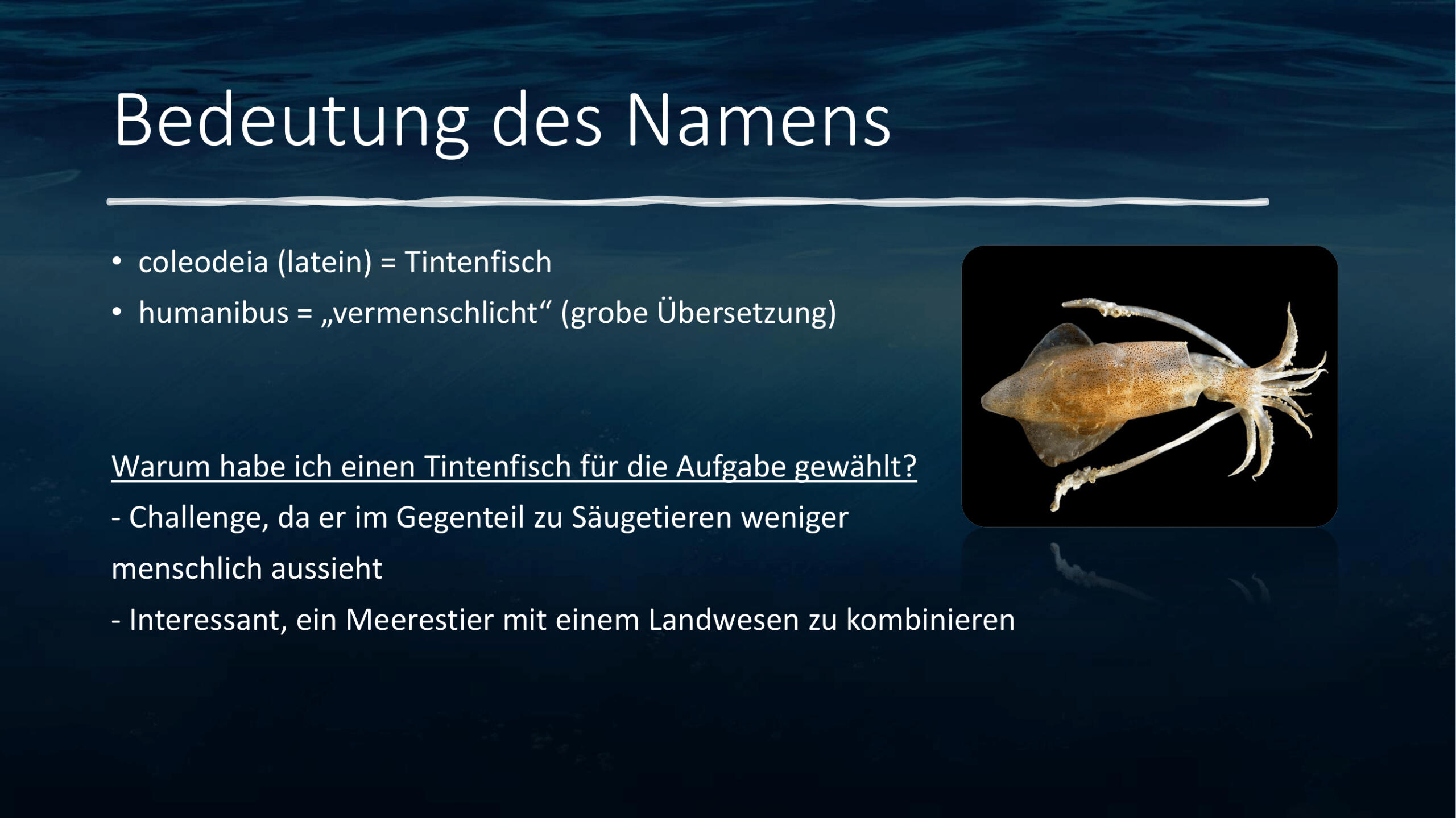 Bedeutung des Namens

• coleodeia (latein) = Tintenfisch
• humanibus = „vermenschlicht“ (grobe Übersetzung)

Warum habe ich einen Tintenfisch für die Aufgabe gewählt?
- Challenge, da er im Gegenteil zu Säugetieren weniger menschlich aussieht
- Interessant, ein Meerestier mit einem Landwesen zu kombinieren